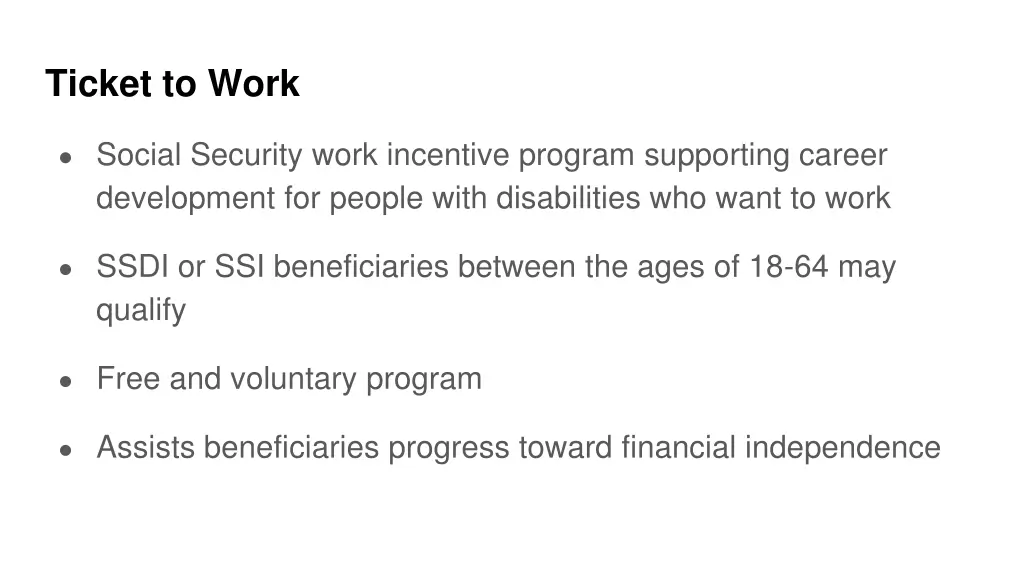 Ticket to Work

- Social Security work incentive program supporting career development for people with disabilities who want to work
- SSDI or SSI beneficiaries between the ages of 18-64 may qualify
- Free and voluntary program
- Assists beneficiaries progress toward financial independence